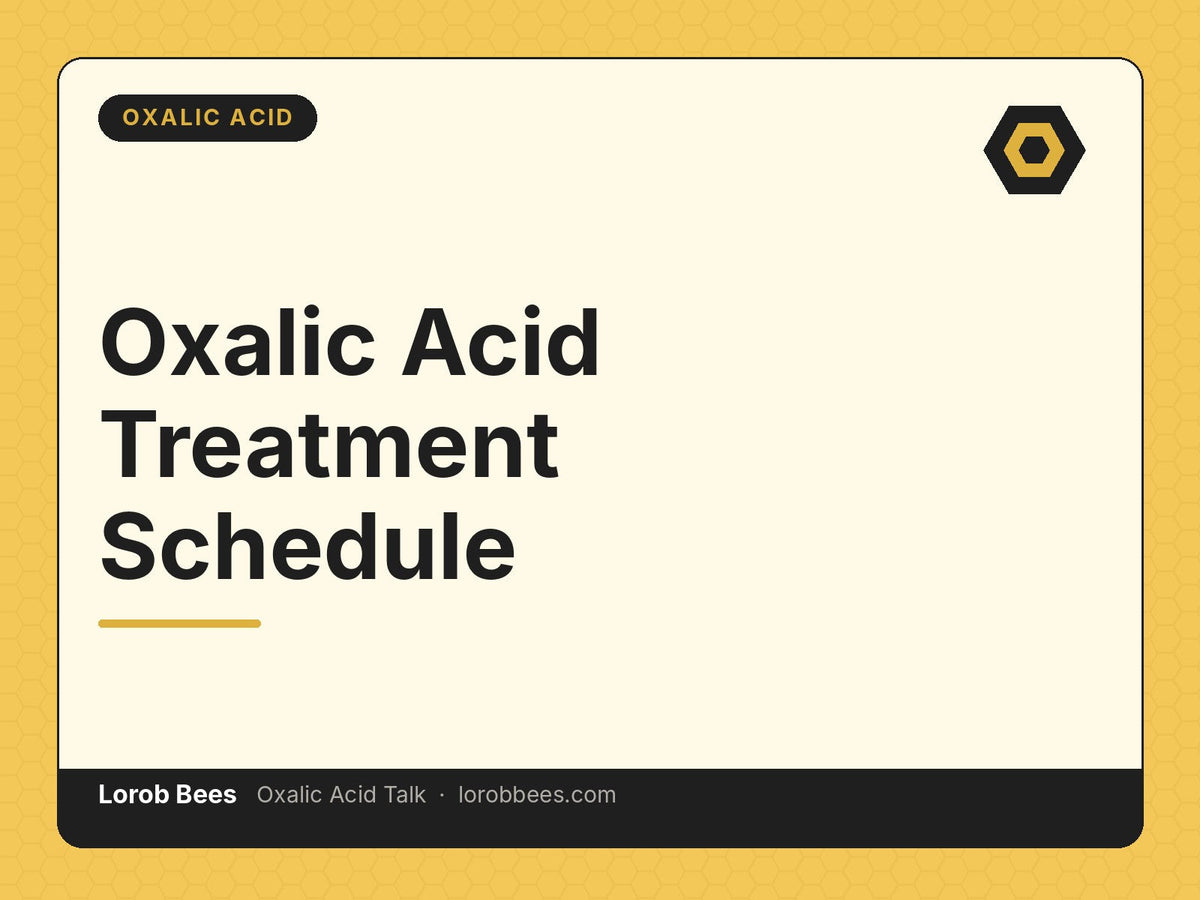 OXALIC ACID

Oxalic Acid Treatment Schedule

Lorob Bees Oxalic Acid Talk · lorobbees.com